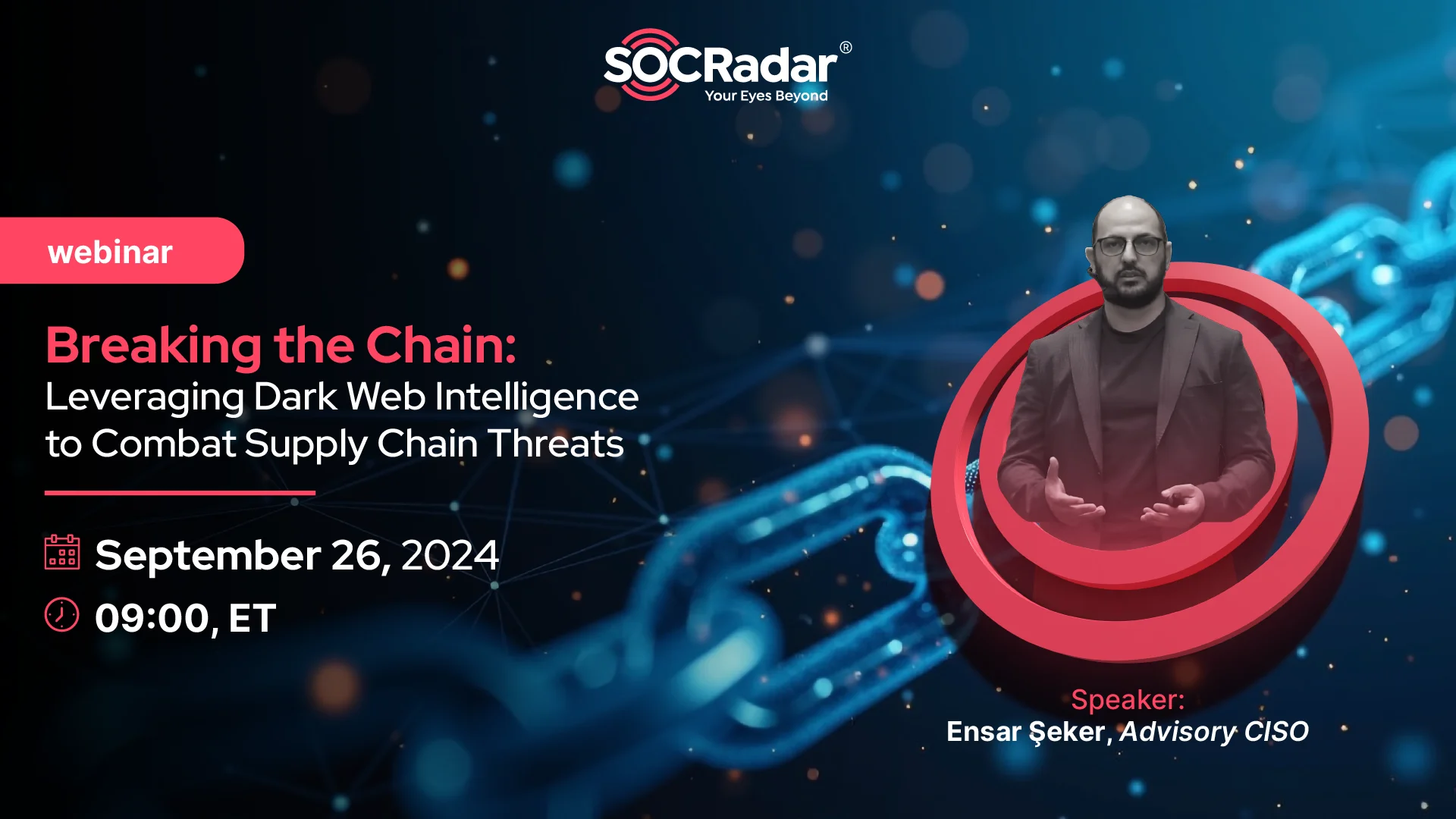 SOCRadar®
Your Eyes Beyond

webinar

Breaking the Chain:
Leveraging Dark Web Intelligence to Combat Supply Chain Threats

September 26, 2024
09:00, ET

Speaker:
Ensar Şeker, Advisory CISO